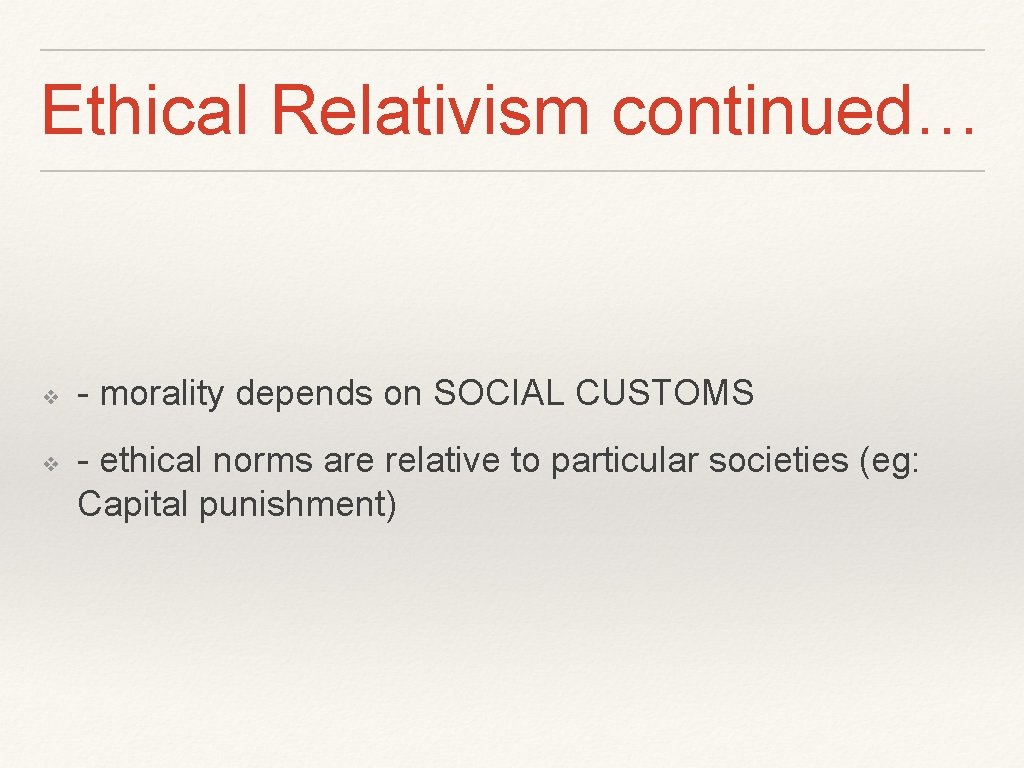 Ethical Relativism continued…

❖ - morality depends on SOCIAL CUSTOMS

❖ - ethical norms are relative to particular societies (eg: Capital punishment)